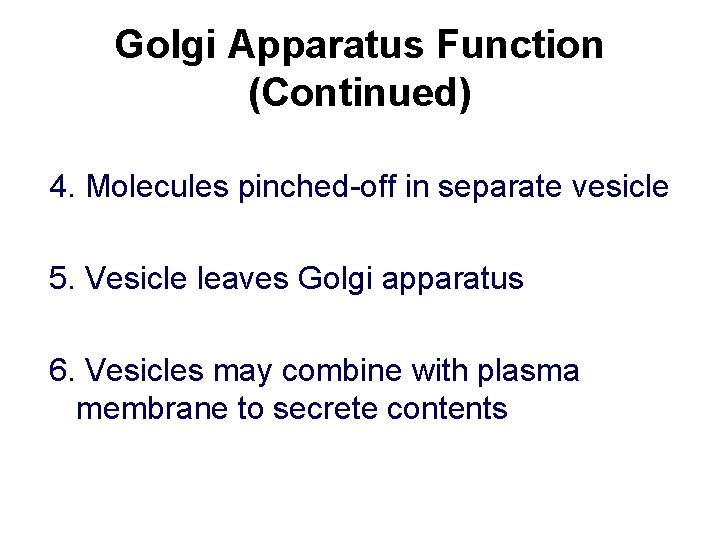 Golgi Apparatus Function (Continued)

4. Molecules pinched-off in separate vesicle

5. Vesicle leaves Golgi apparatus

6. Vesicles may combine with plasma membrane to secrete contents